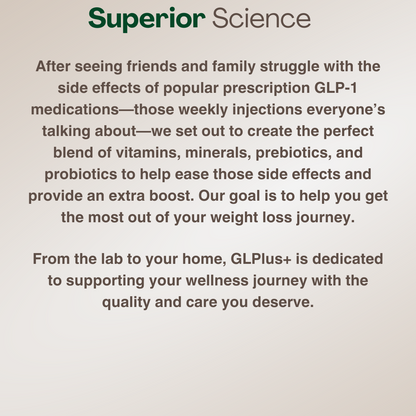 Superior Science

After seeing friends and family struggle with the side effects of popular prescription GLP-1 medications—those weekly injections everyone's talking about—we set out to create the perfect blend of vitamins, minerals, prebiotics, and probiotics to help ease those side effects and provide an extra boost. Our goal is to help you get the most out of your weight loss journey.

From the lab to your home, GLPlus+ is dedicated to supporting your wellness journey with the quality and care you deserve.